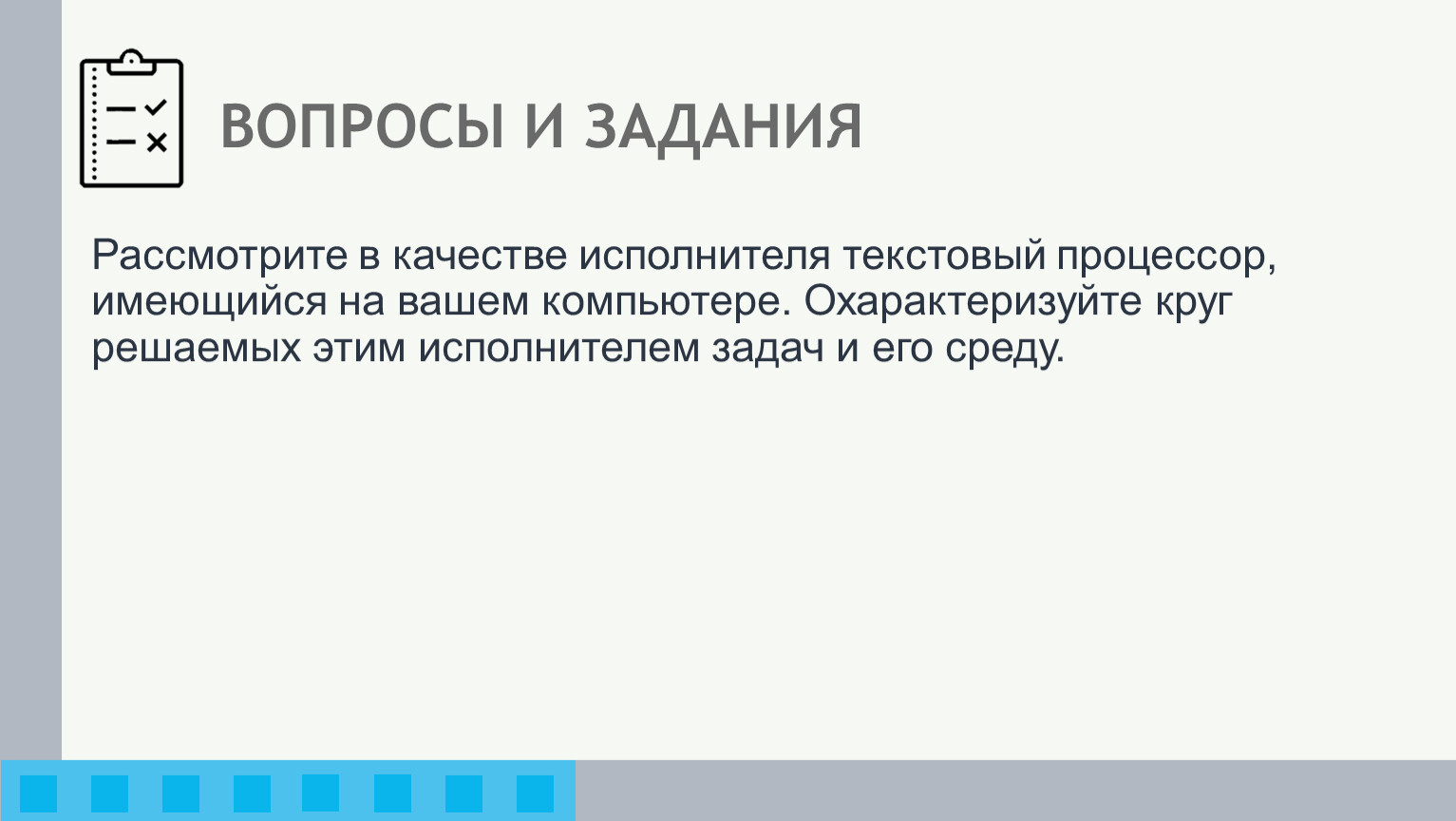 ВОПРОСЫ И ЗАДАНИЯ

Рассмотрите в качестве исполнителя текстовый процессор, имеющийся на вашем компьютере. Охарактеризуйте круг решаемых этим исполнителем задач и его среду.